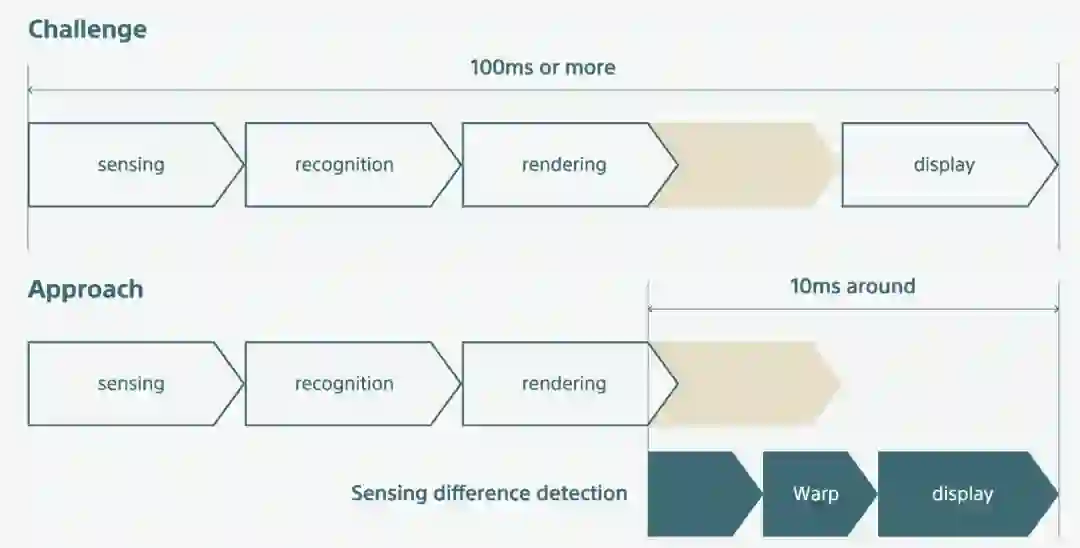 Challenge

100ms or more

sensing recognition rendering display

Approach

10ms around

sensing recognition rendering

Sensing difference detection Warp display